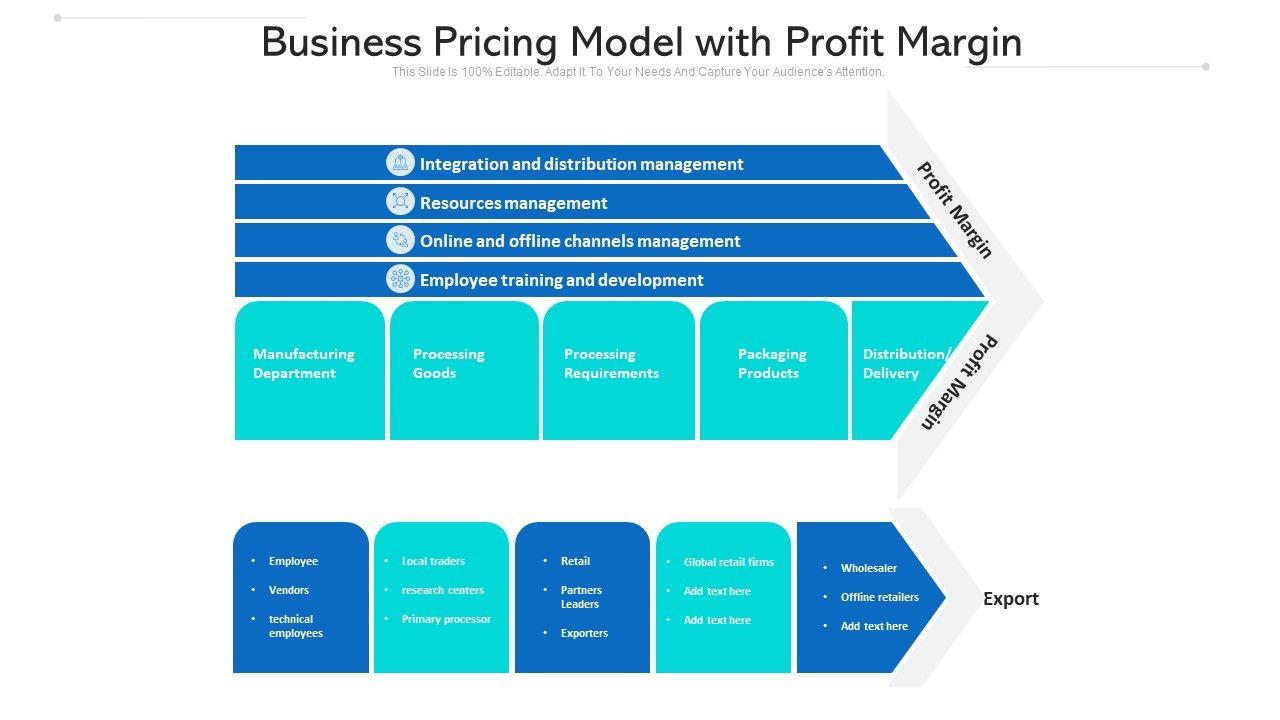 Business Pricing Model with Profit Margin

This Slide Is 100% Editable. Adapt It To Your Needs And Capture Your Audience's Attention.

Integration and distribution management

Resources management

Online and offline channels management

Employee training and development

Profit Margin

Manufacturing Department

Processing Goods

Processing Requirements

Packaging Products

Distribution/ Delivery

Profit Margin

• Employee
• Vendors
• technical employees

• Local traders
• research centers
• Primary processor

• Retail
• Partners Leaders
• Exporters

• Global retail firms
• Add text here
• Add text here

• Wholesaler
• Offline retailers
• Add text here

Export